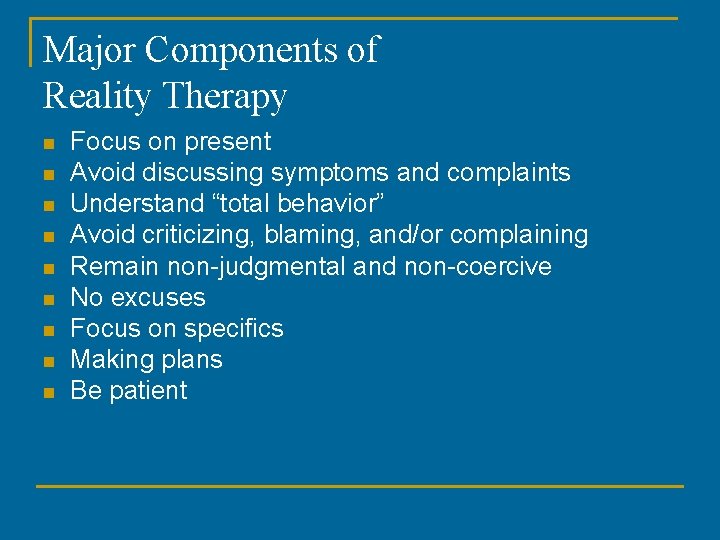 Major Components of Reality Therapy

- Focus on present
- Avoid discussing symptoms and complaints
- Understand “total behavior”
- Avoid criticizing, blaming, and/or complaining
- Remain non-judgmental and non-coercive
- No excuses
- Focus on specifics
- Making plans
- Be patient